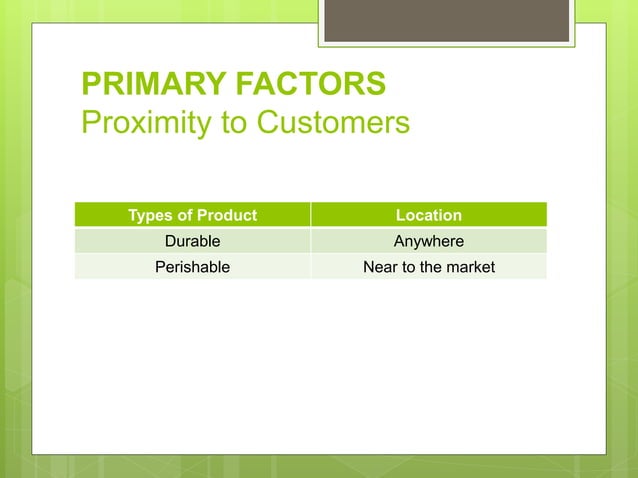 PRIMARY FACTORS
Proximity to Customers

| Types of Product | Location |
|---|---|
| Durable | Anywhere |
| Perishable | Near to the market |